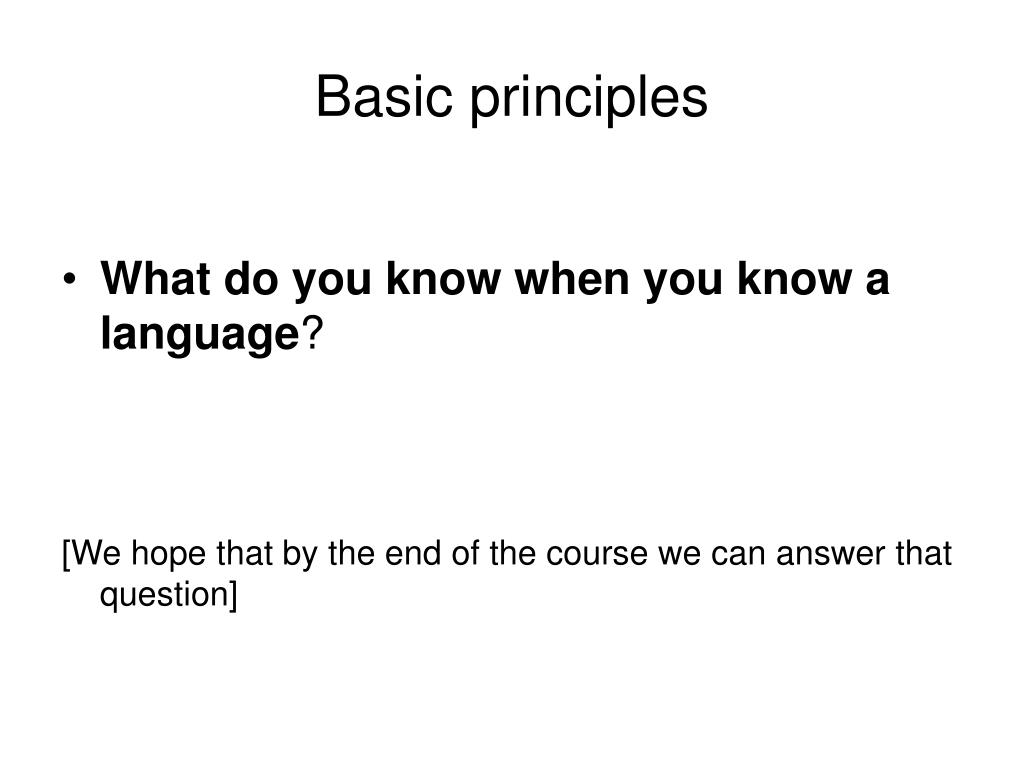 Basic principles

• What do you know when you know a language?

[We hope that by the end of the course we can answer that question]